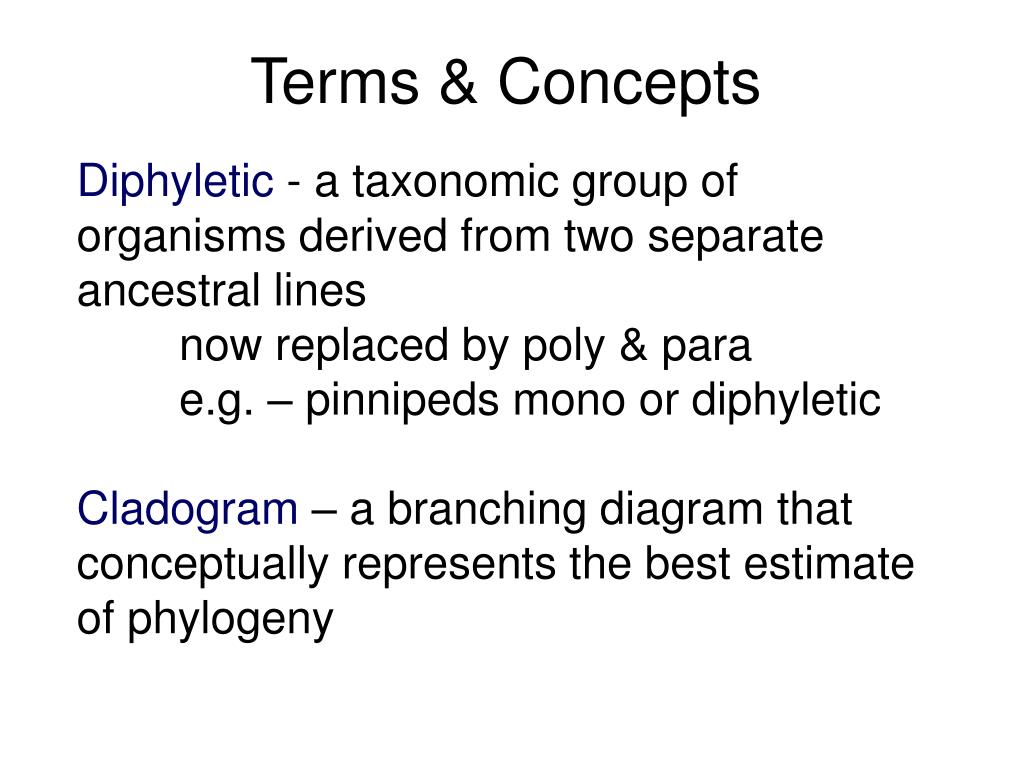 Terms & Concepts

Diphyletic - a taxonomic group of organisms derived from two separate ancestral lines

now replaced by poly & para

e.g. – pinnipeds mono or diphyletic

Cladogram – a branching diagram that conceptually represents the best estimate of phylogeny